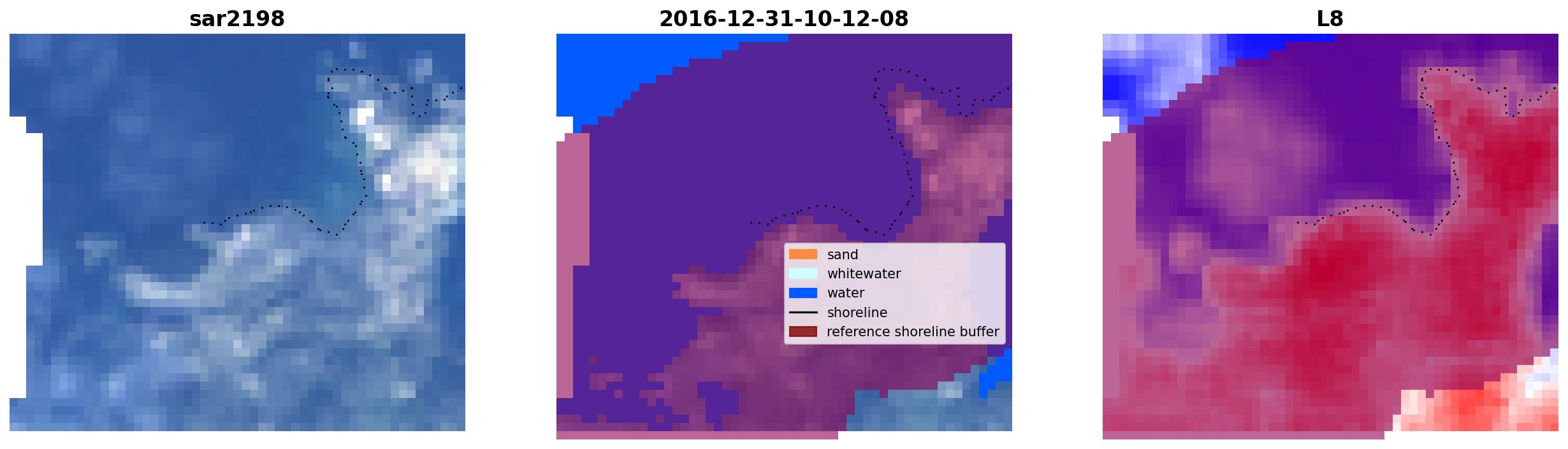 sar2198

2016-12-31-10-12-08

sand
whitewater
water
shoreline
reference shoreline buffer

L8